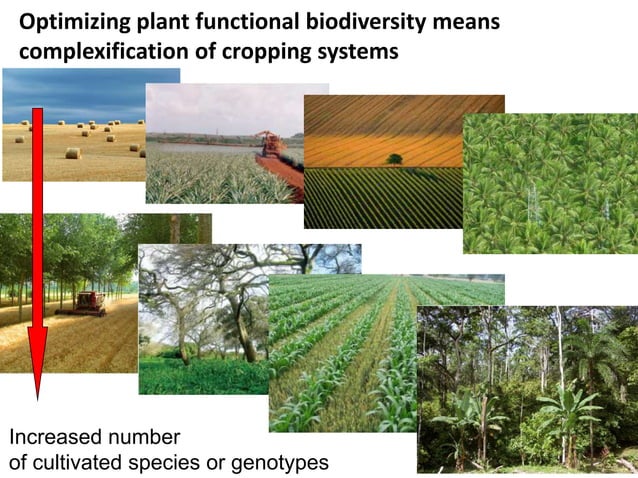 Optimizing plant functional biodiversity means complexification of cropping systems

Increased number of cultivated species or genotypes